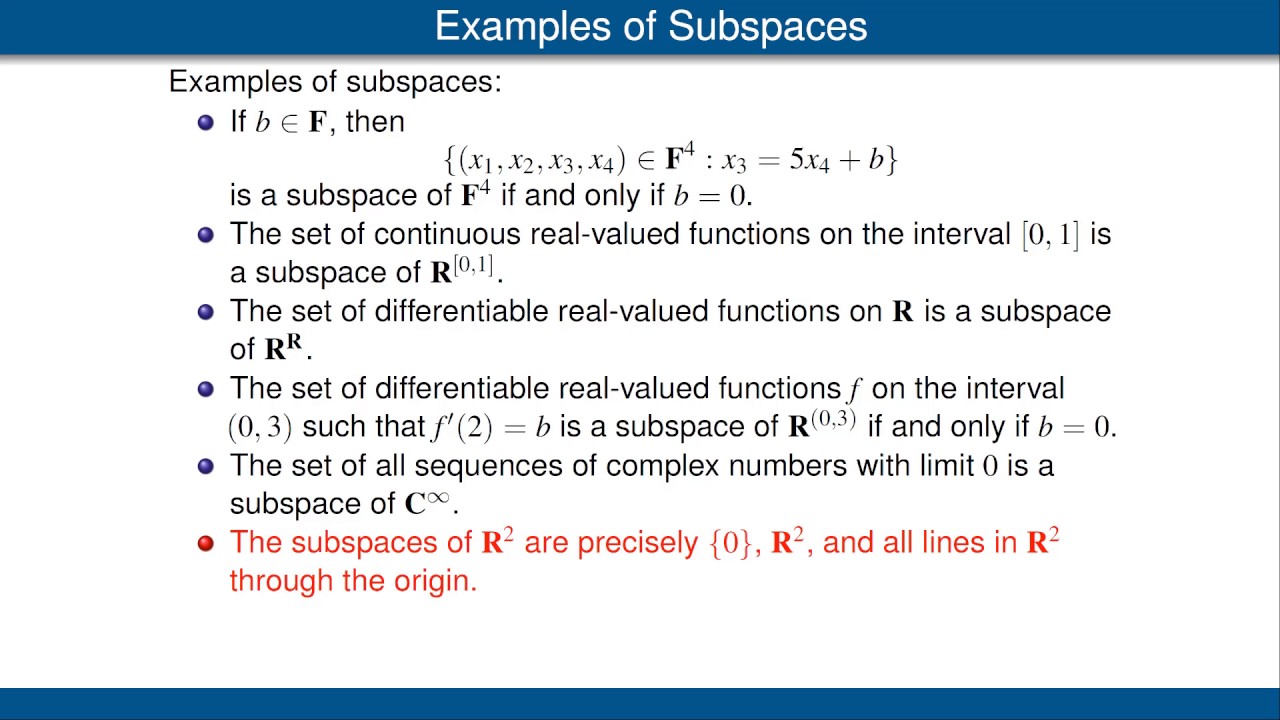 Examples of Subspaces

Examples of subspaces:

- If $b \in \mathbf{F}$, then
$\{(x_1, x_2, x_3, x_4) \in \mathbf{F}^4 : x_3 = 5x_4 + b\}$
is a subspace of $\mathbf{F}^4$ if and only if $b = 0$.
- The set of continuous real-valued functions on the interval $[0, 1]$ is a subspace of $\mathbf{R}^{[0,1]}$.
- The set of differentiable real-valued functions on $\mathbf{R}$ is a subspace of $\mathbf{R}^{\mathbf{R}}$.
- The set of differentiable real-valued functions $f$ on the interval $(0, 3)$ such that $f'(2) = b$ is a subspace of $\mathbf{R}^{(0,3)}$ if and only if $b = 0$.
- The set of all sequences of complex numbers with limit $0$ is a subspace of $\mathbf{C}^{\infty}$.
- The subspaces of $\mathbf{R}^2$ are precisely $\{0\}$, $\mathbf{R}^2$, and all lines in $\mathbf{R}^2$ through the origin.